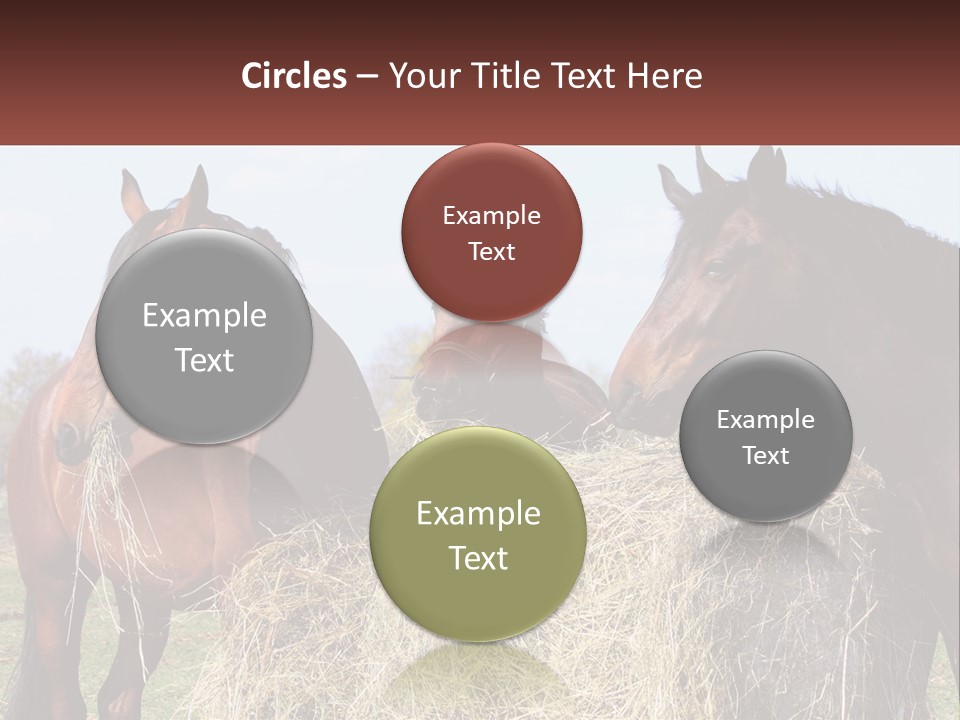 Circles – Your Title Text Here

Example Text

Example Text

Example Text

Example Text